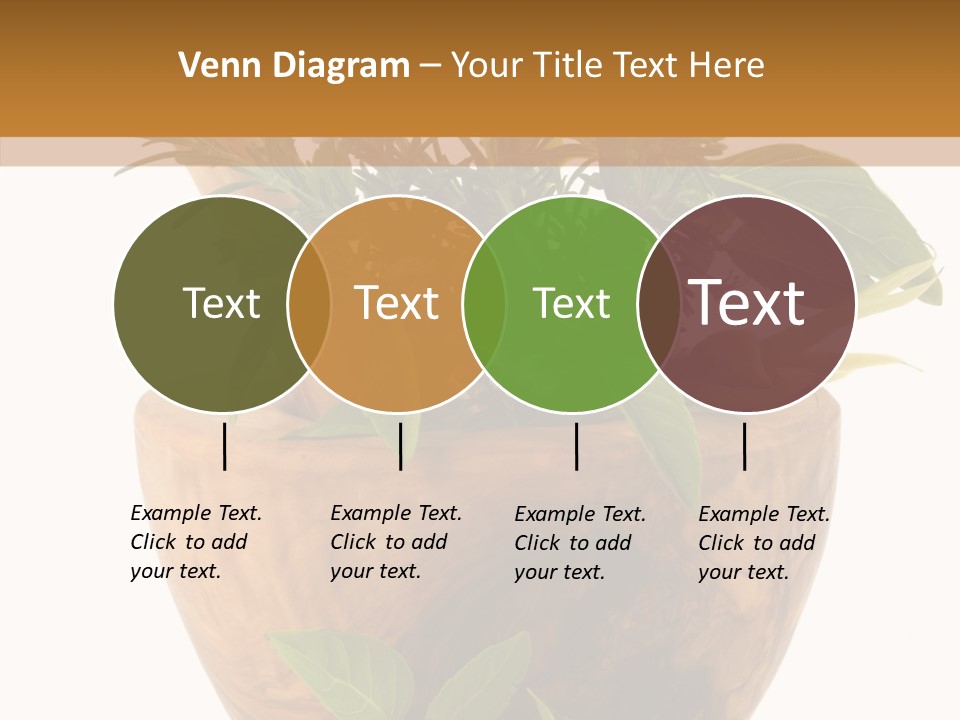 Venn Diagram – Your Title Text Here

Text

Text

Text

Text

Example Text. Click to add your text.

Example Text. Click to add your text.

Example Text. Click to add your text.

Example Text. Click to add your text.